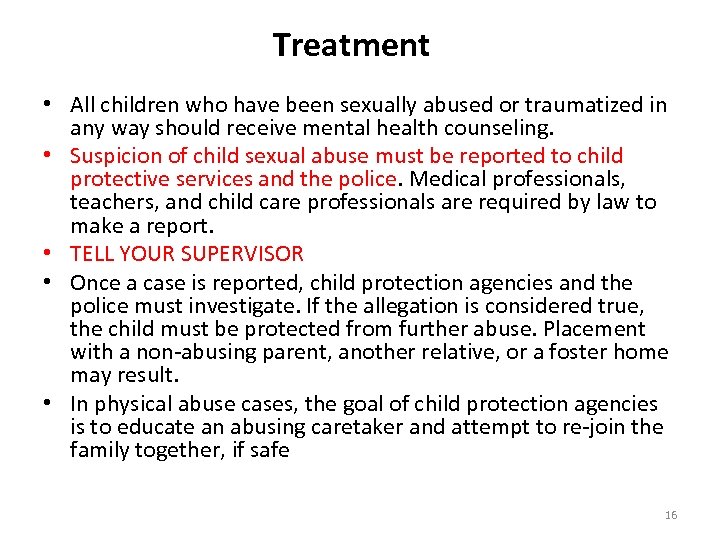 Treatment

• All children who have been sexually abused or traumatized in any way should receive mental health counseling.
• Suspicion of child sexual abuse must be reported to child protective services and the police. Medical professionals, teachers, and child care professionals are required by law to make a report.
• TELL YOUR SUPERVISOR
• Once a case is reported, child protection agencies and the police must investigate. If the allegation is considered true, the child must be protected from further abuse. Placement with a non-abusing parent, another relative, or a foster home may result.
• In physical abuse cases, the goal of child protection agencies is to educate an abusing caretaker and attempt to re-join the family together, if safe

16